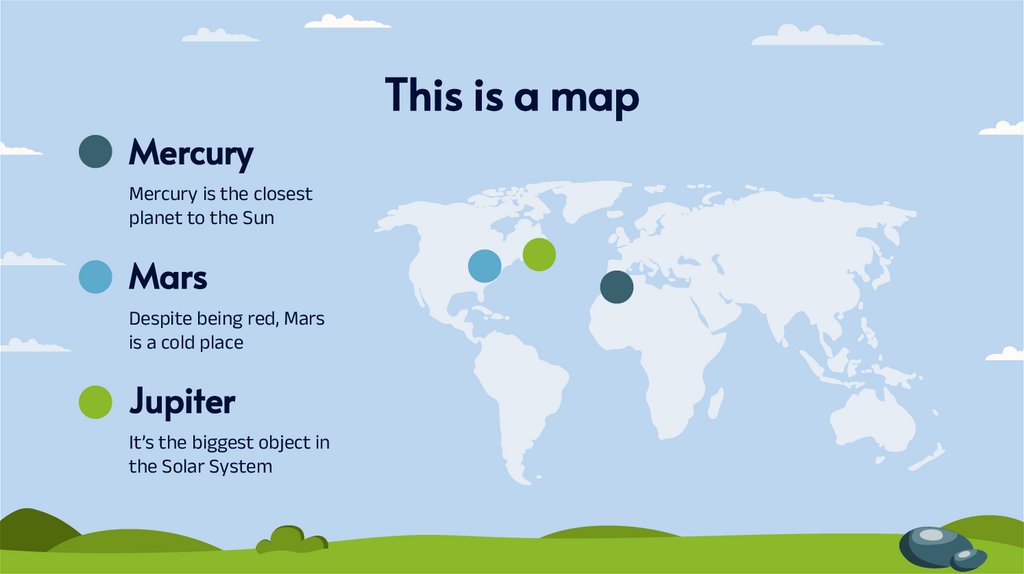 This is a map

Mercury

Mercury is the closest planet to the Sun

Mars

Despite being red, Mars is a cold place

Jupiter

It's the biggest object in the Solar System